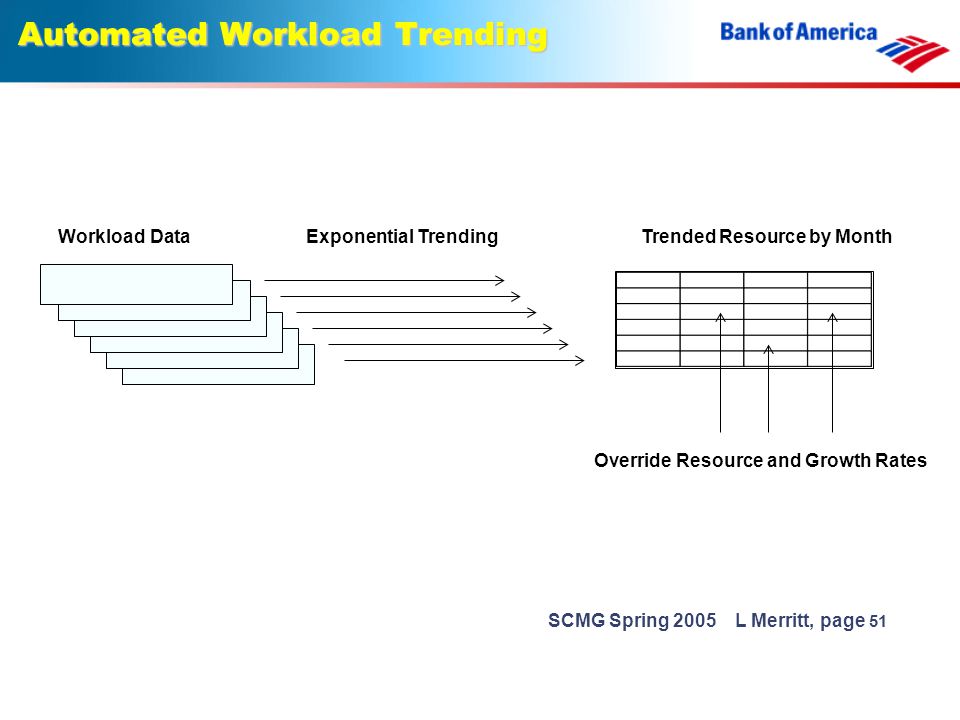 Automated Workload Trending

Bank of America

Workload Data

Exponential Trending

Trended Resource by Month

Override Resource and Growth Rates

SCMG Spring 2005 L Merritt, page 51